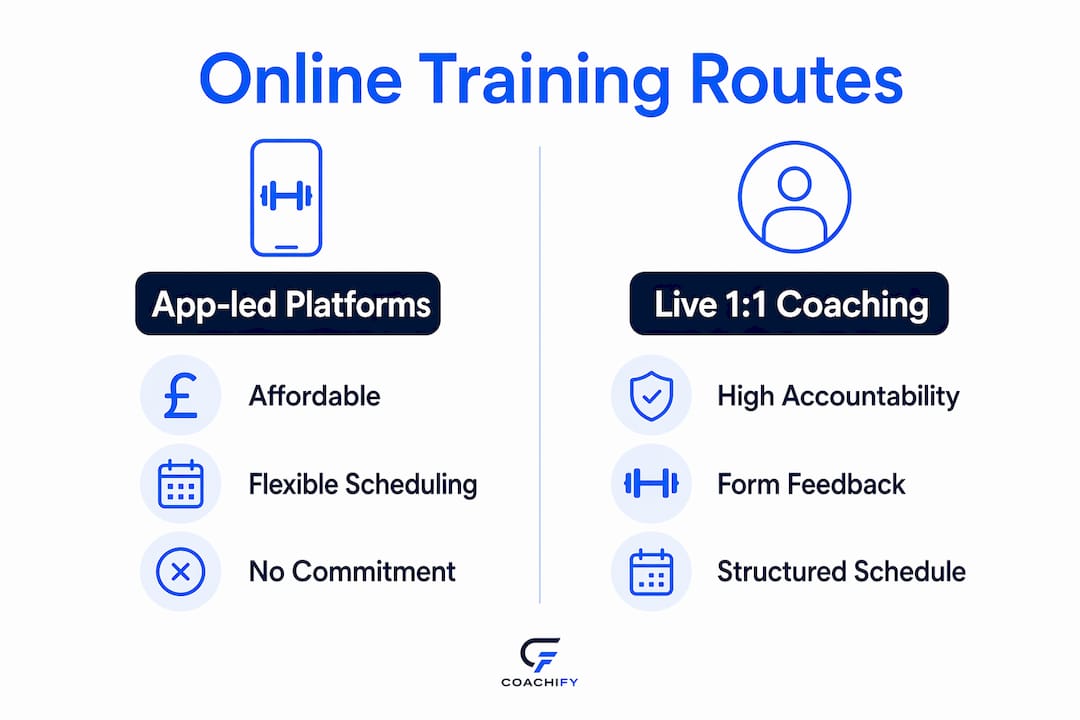 Online Training Routes

App-led Platforms

£ Affordable

Flexible Scheduling

No Commitment

Live 1:1 Coaching

High Accountability

Form Feedback

Structured Schedule

COACHIFY